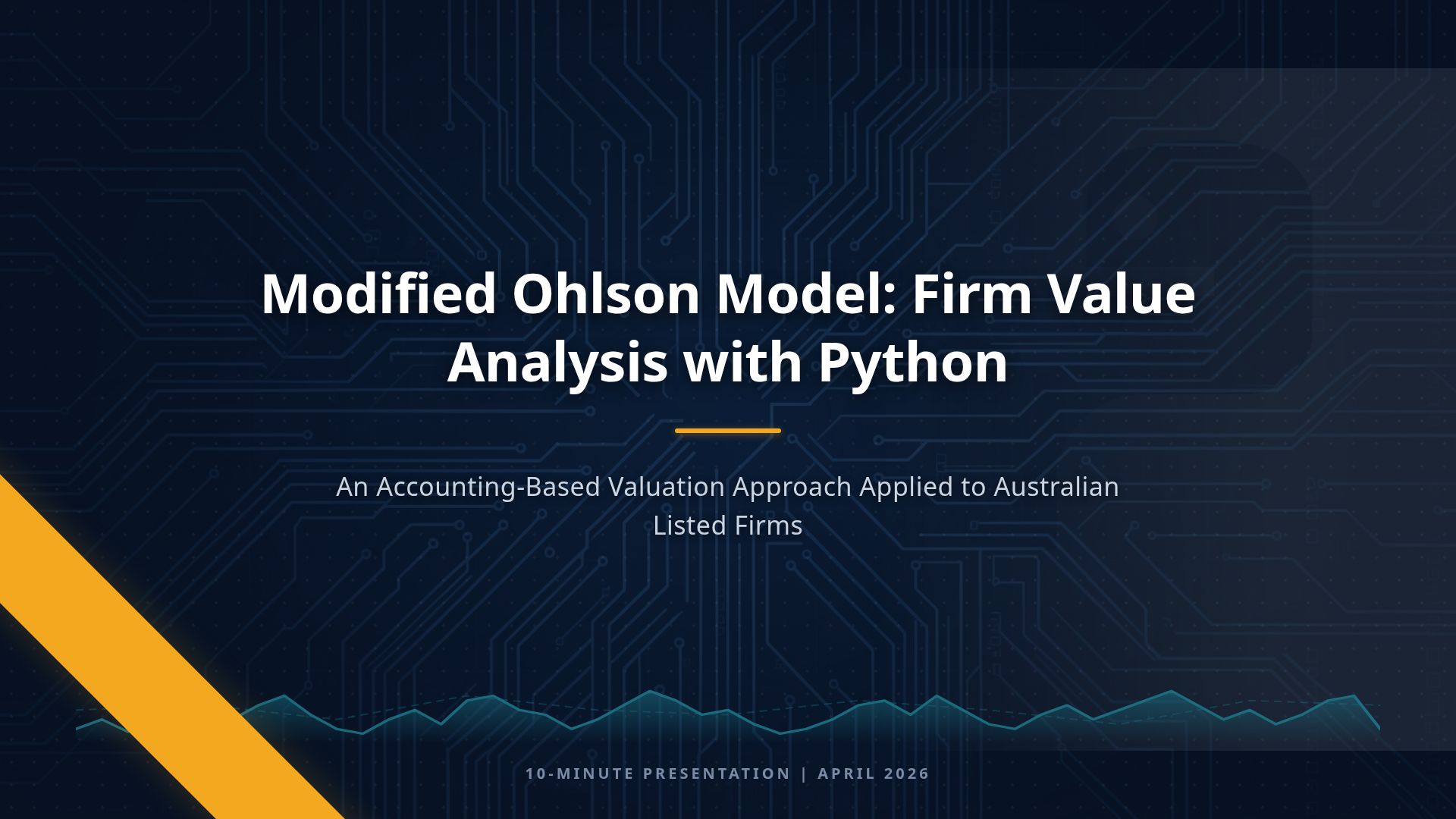 Modified Ohlson Model: Firm Value Analysis with Python

An Accounting-Based Valuation Approach Applied to Australian Listed Firms

10-MINUTE PRESENTATION | APRIL 2026